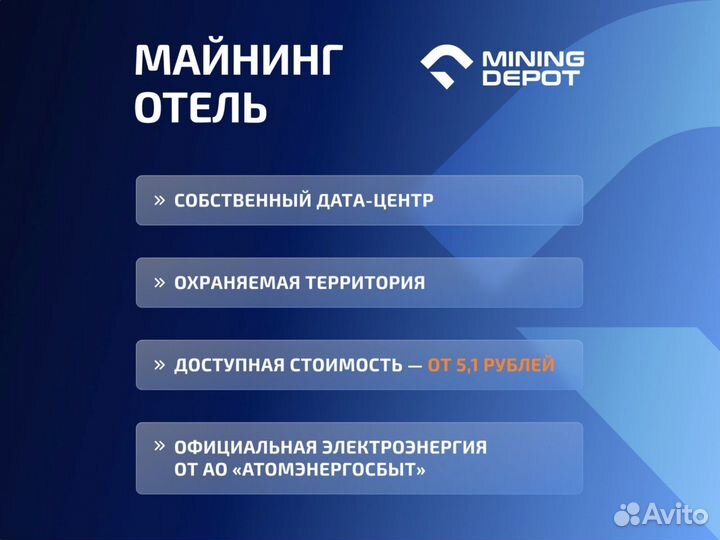 МАЙНИНГ ОТЕЛЬ

MINING DEPOT

» СОБСТВЕННЫЙ ДАТА-ЦЕНТР

» ОХРАНЯЕМАЯ ТЕРРИТОРИЯ

» ДОСТУПНАЯ СТОИМОСТЬ — ОТ 5,1 РУБЛЕЙ

» ОФИЦИАЛЬНАЯ ЭЛЕКТРОЭНЕРГИЯ ОТ АО «АТОМЭНЕРГОСБЫТ»

Avito